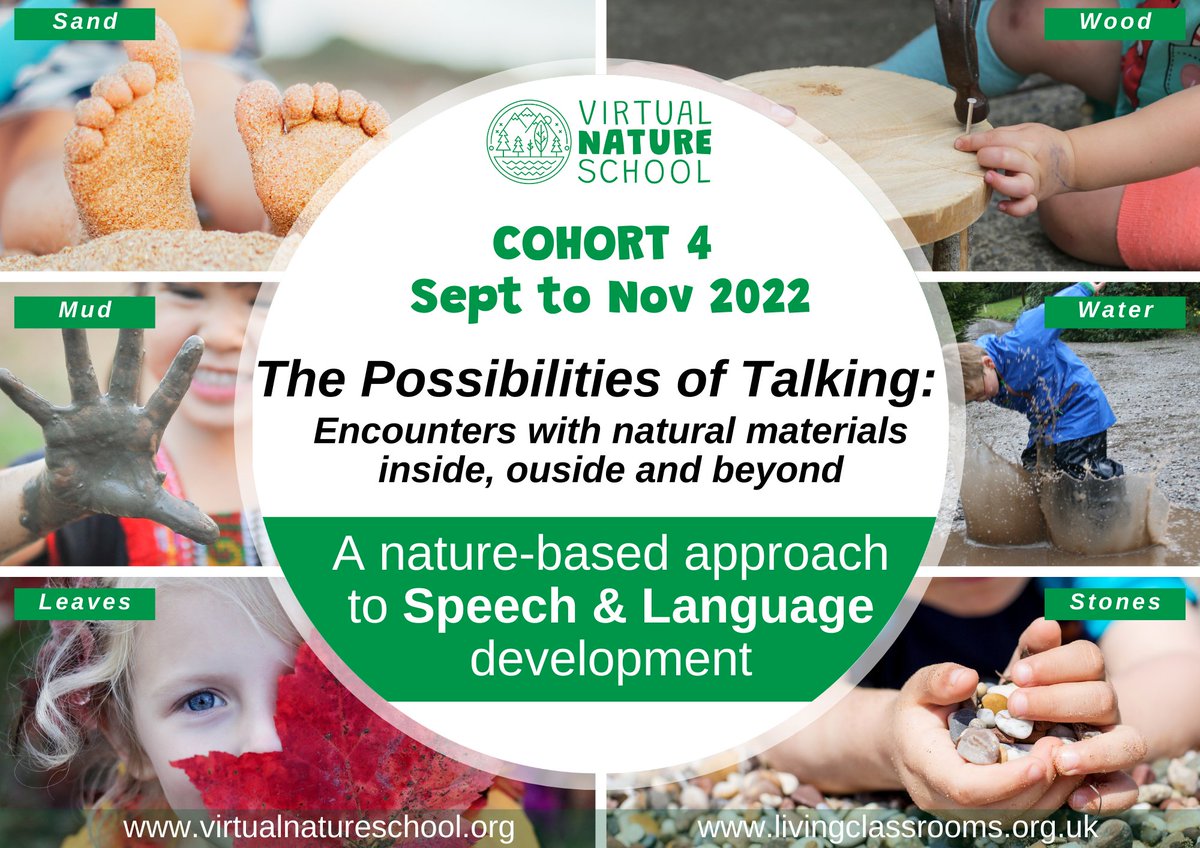 Sand

Wood

VIRTUAL NATURE SCHOOL

COHORT 4
Sept to Nov 2022

Mud

Water

The Possibilities of Talking:
Encounters with natural materials inside, ouside and beyond

A nature-based approach to Speech & Language development

Leaves

Stones

www.virtualnatureschool.org

www.livingclassrooms.org.uk